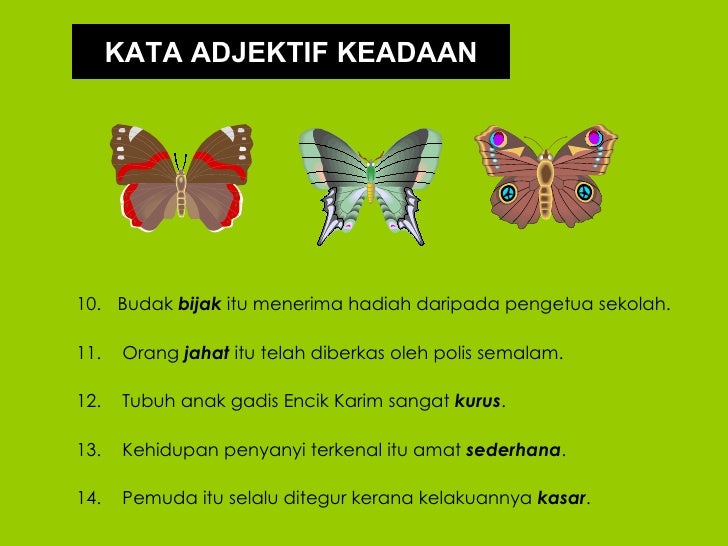 KATA ADJEKTIF KEADAAN

10. Budak bijak itu menerima hadiah daripada pengetua sekolah.

11. Orang jahat itu telah diberkas oleh polis semalam.

12. Tubuh anak gadis Encik Karim sangat kurus.

13. Kehidupan penyanyi terkenal itu amat sederhana.

14. Pemuda itu selalu ditegur kerana kelakuannya kasar.